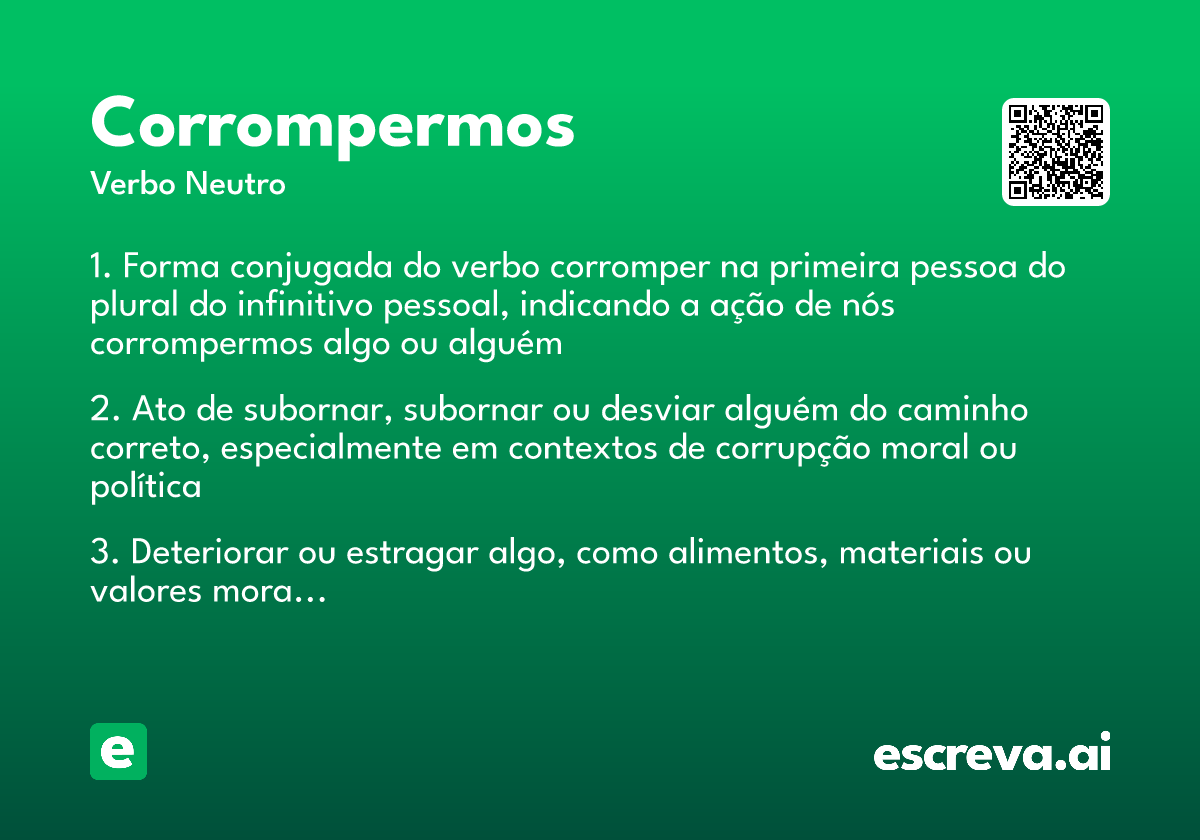 Corrompermos
Verbo Neutro

1. Forma conjugada do verbo corromper na primeira pessoa do plural do infinitivo pessoal, indicando a ação de nós corrompermos algo ou alguém

2. Ato de subornar, subornar ou desviar alguém do caminho correto, especialmente em contextos de corrupção moral ou política

3. Deteriorar ou estragar algo, como alimentos, materiais ou valores mora...

e

escreva.ai